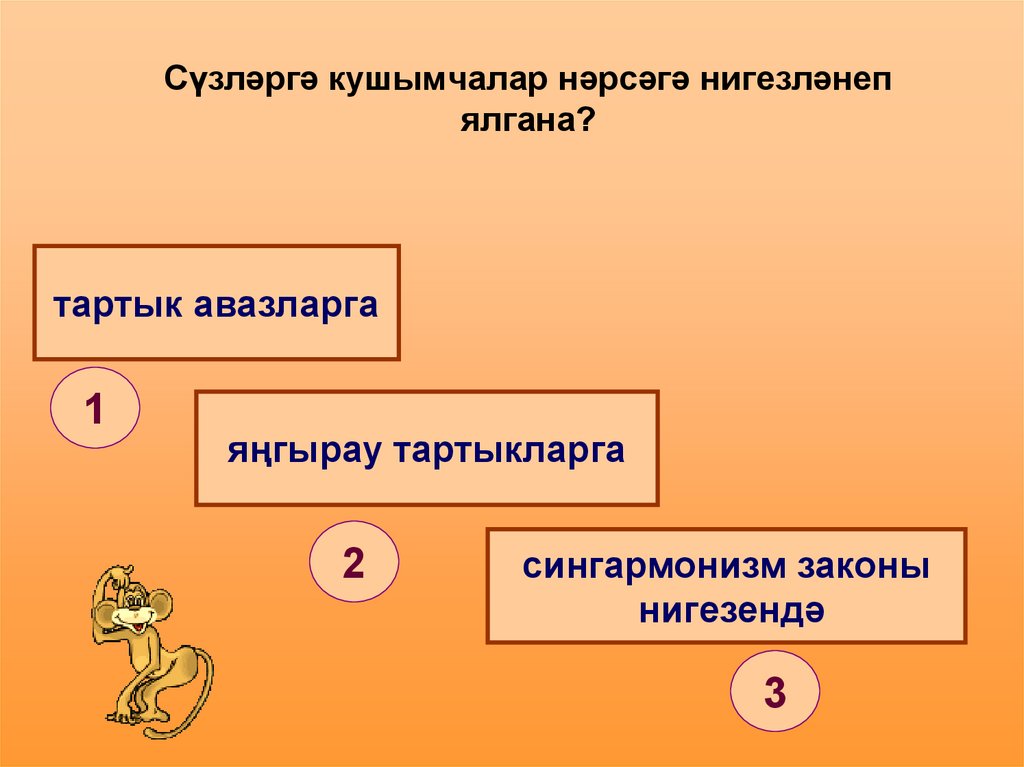 Сүзләргә кушымчалар нәрсәгә нигезләнеп ялгана?

тартык авазларга

1

яңгырау тартыкларга

2

сингармонизм законы нигезендә

3